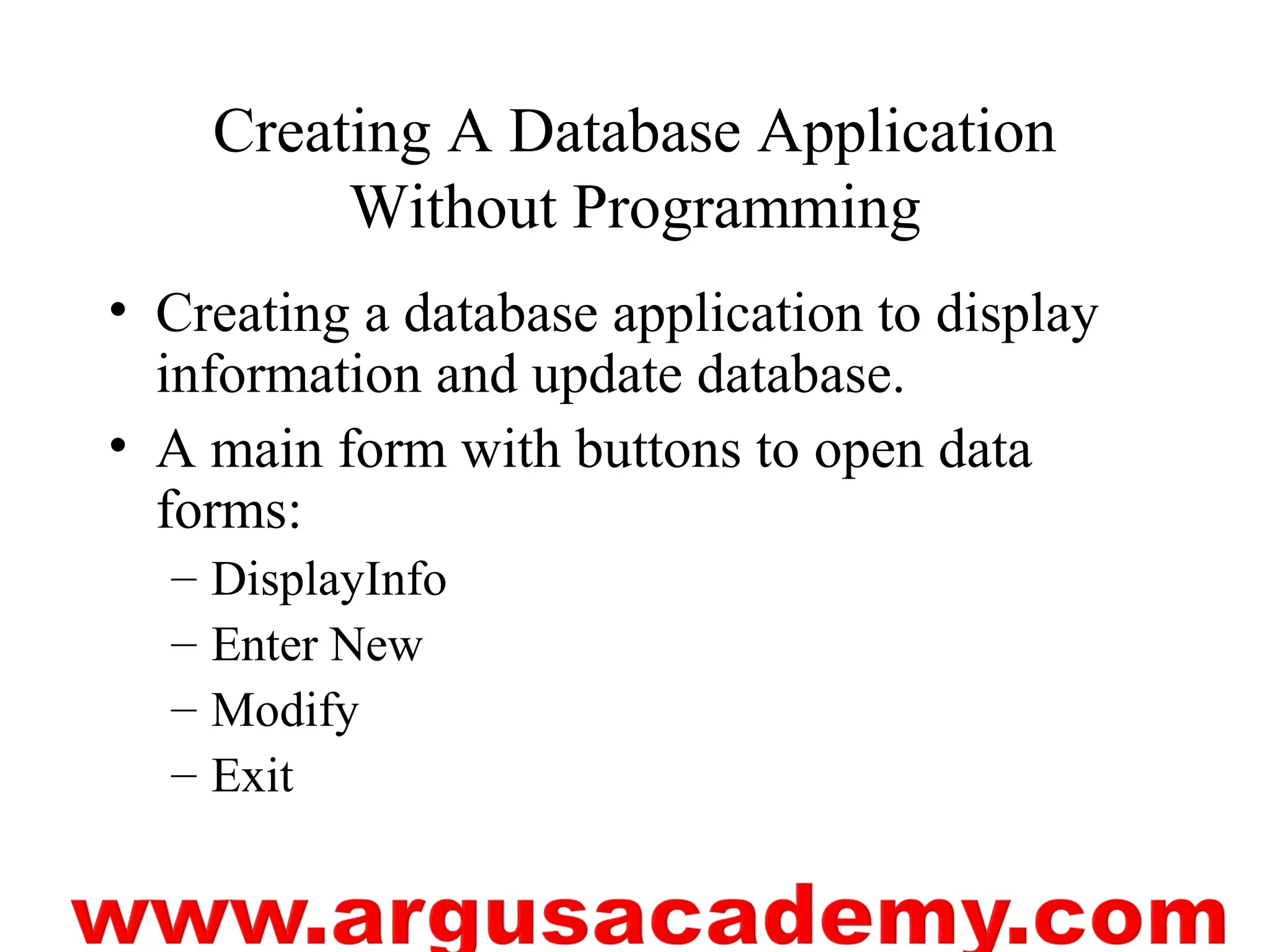 Creating A Database Application Without Programming

• Creating a database application to display information and update database.

• A main form with buttons to open data forms:

– DisplayInfo

– Enter New

– Modify

– Exit

www.argusacademy.com